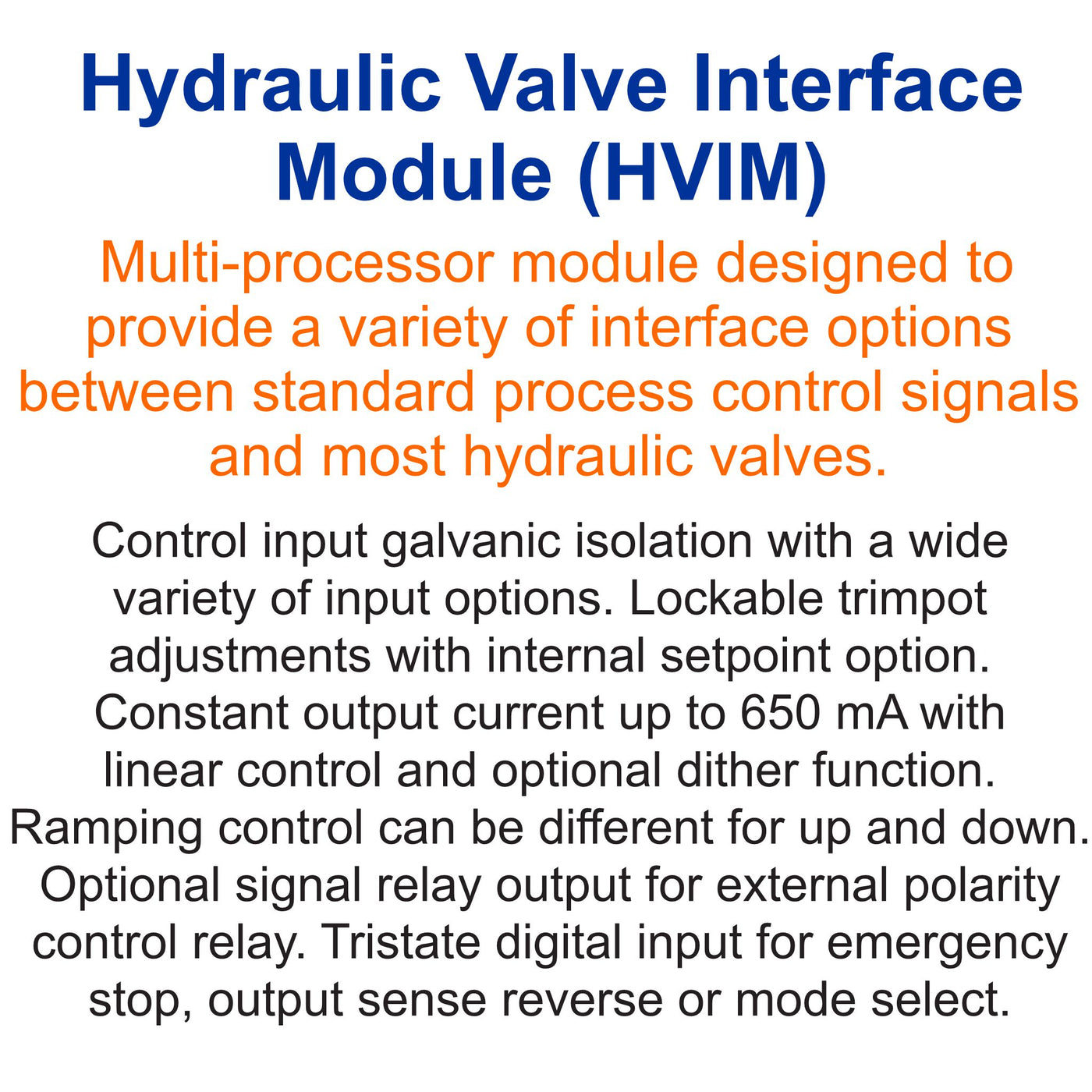 Hydraulic Valve Interface Module (HVIM)

Multi-processor module designed to provide a variety of interface options between standard process control signals and most hydraulic valves.

Control input galvanic isolation with a wide variety of input options. Lockable trimpot adjustments with internal setpoint option. Constant output current up to 650 mA with linear control and optional dither function. Ramping control can be different for up and down. Optional signal relay output for external polarity control relay. Tristate digital input for emergency stop, output sense reverse or mode select.